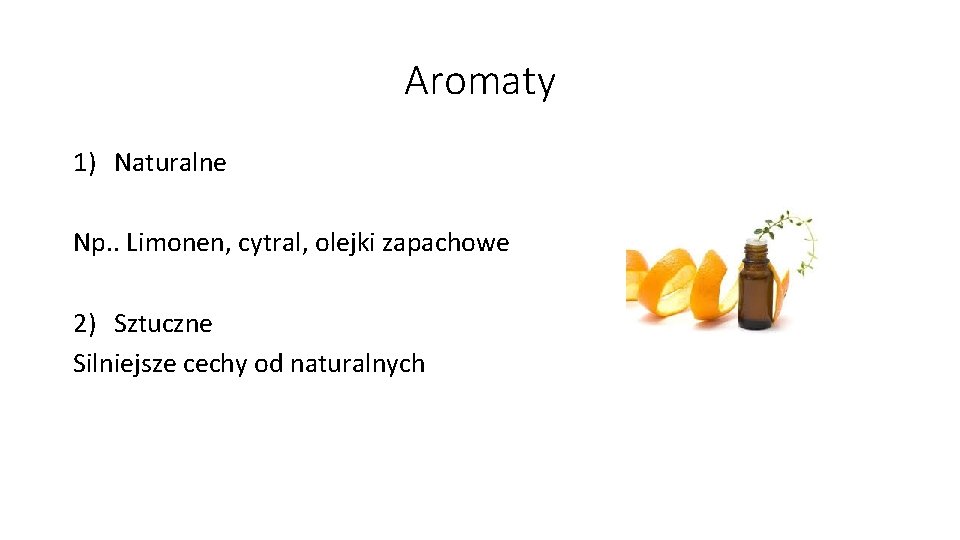 Aromaty

1) Naturalne

Np.. Limonen, cytral, olejki zapachowe

2) Sztuczne
Silniejsze cechy od naturalnych